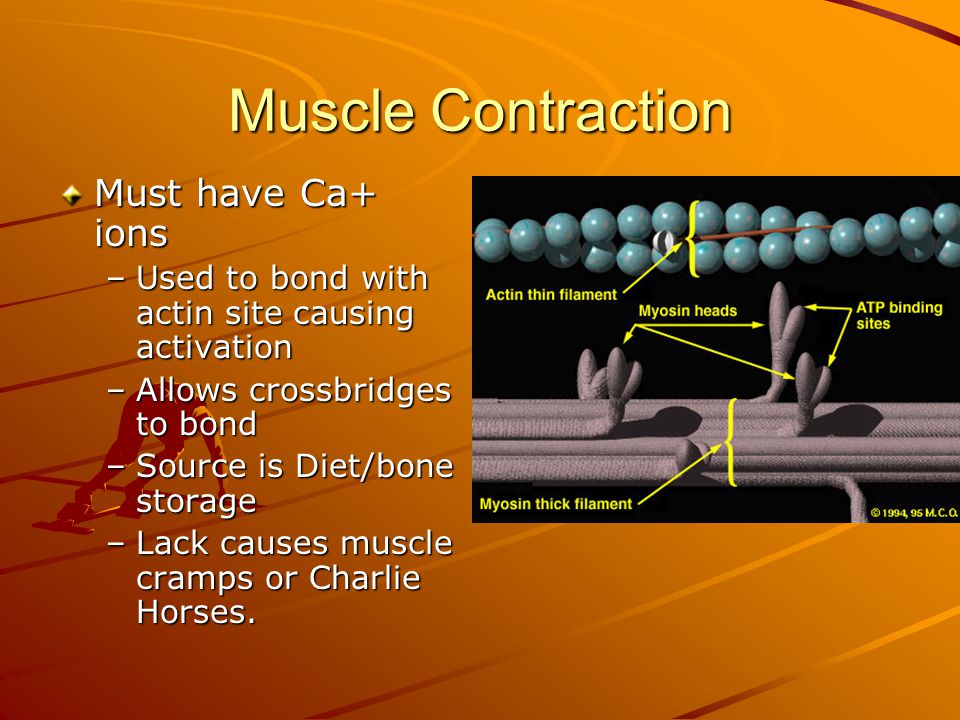 Muscle Contraction

Must have Ca+ ions

– Used to bond with actin site causing activation
– Allows crossbridges to bond
– Source is Diet/bone storage
– Lack causes muscle cramps or Charlie Horses.

Actin thin filament
Myosin heads
ATP binding sites
Myosin thick filament
© 1994, 95 M.C.O.